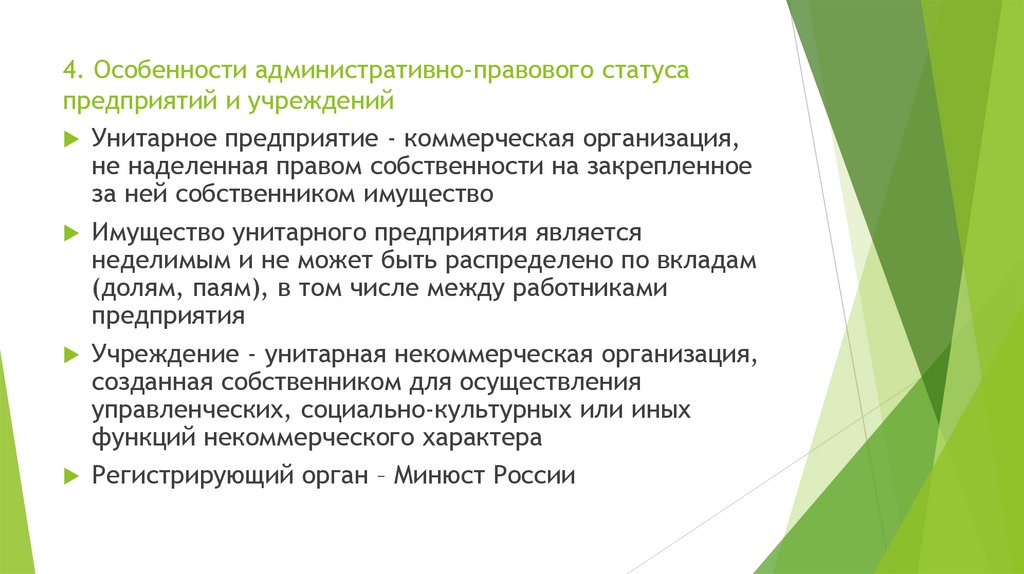 4. Особенности административно-правового статуса предприятий и учреждений

Унитарное предприятие - коммерческая организация, не наделенная правом собственности на закрепленное за ней собственником имущество

Имущество унитарного предприятия является неделимым и не может быть распределено по вкладам (долям, паям), в том числе между работниками предприятия

Учреждение - унитарная некоммерческая организация, созданная собственником для осуществления управленческих, социально-культурных или иных функций некоммерческого характера

Регистрирующий орган – Минюст России